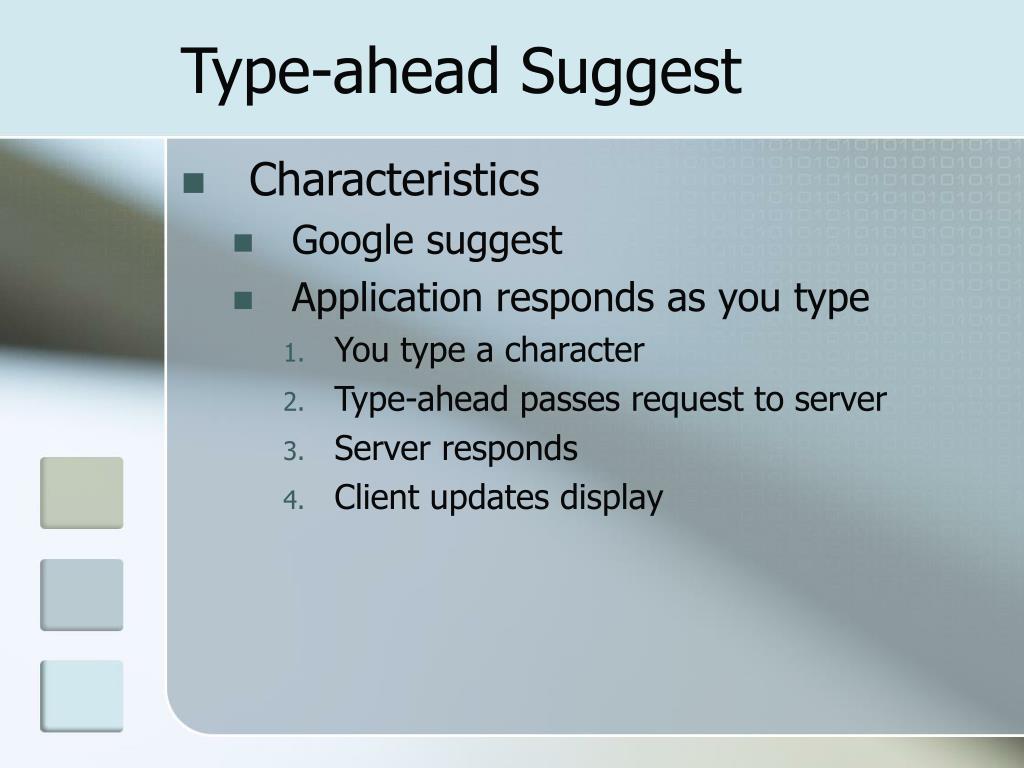 Type-ahead Suggest

- Characteristics
  - Google suggest
  - Application responds as you type
    1. You type a character
    2. Type-ahead passes request to server
    3. Server responds
    4. Client updates display